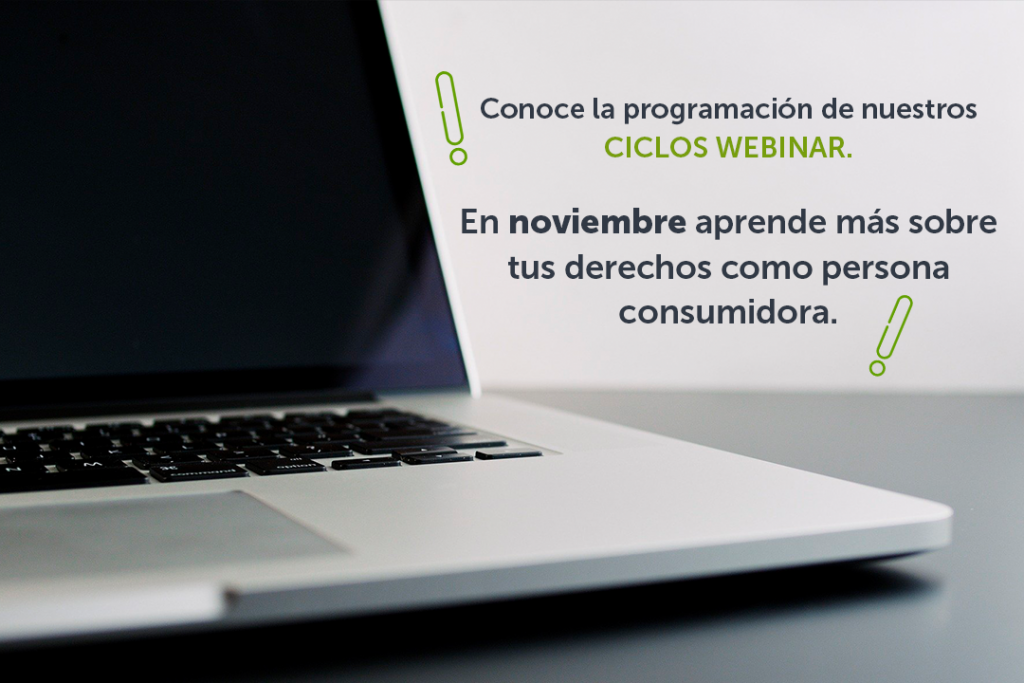 Conoce la programación de nuestros CICLOS WEBINAR.

En noviembre aprende más sobre tus derechos como persona consumidora.